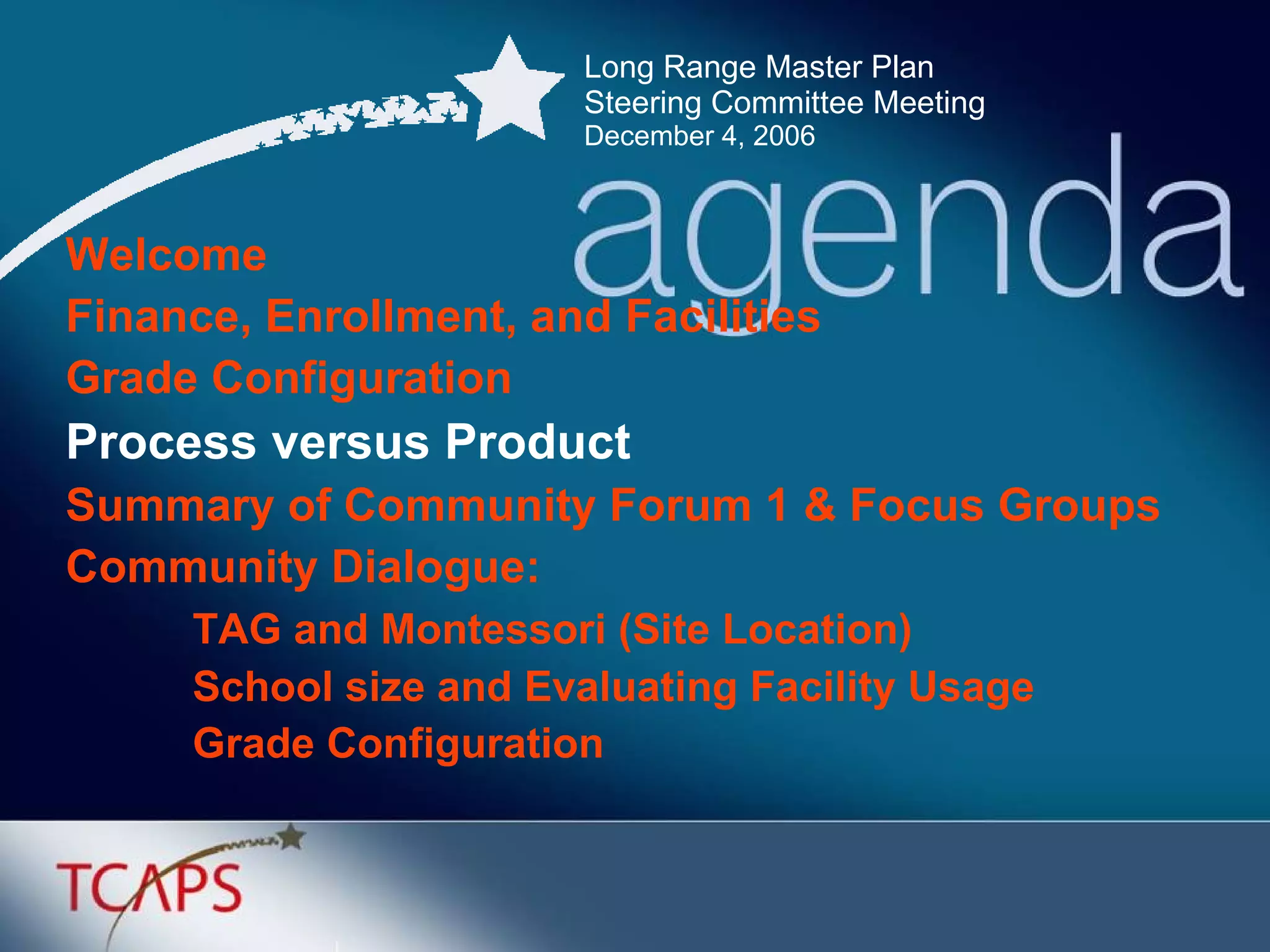 Long Range Master Plan
Steering Committee Meeting
December 4, 2006

agenda

Welcome
Finance, Enrollment, and Facilities
Grade Configuration
Process versus Product
Summary of Community Forum 1 & Focus Groups
Community Dialogue:
TAG and Montessori (Site Location)
School size and Evaluating Facility Usage
Grade Configuration

TCAPS